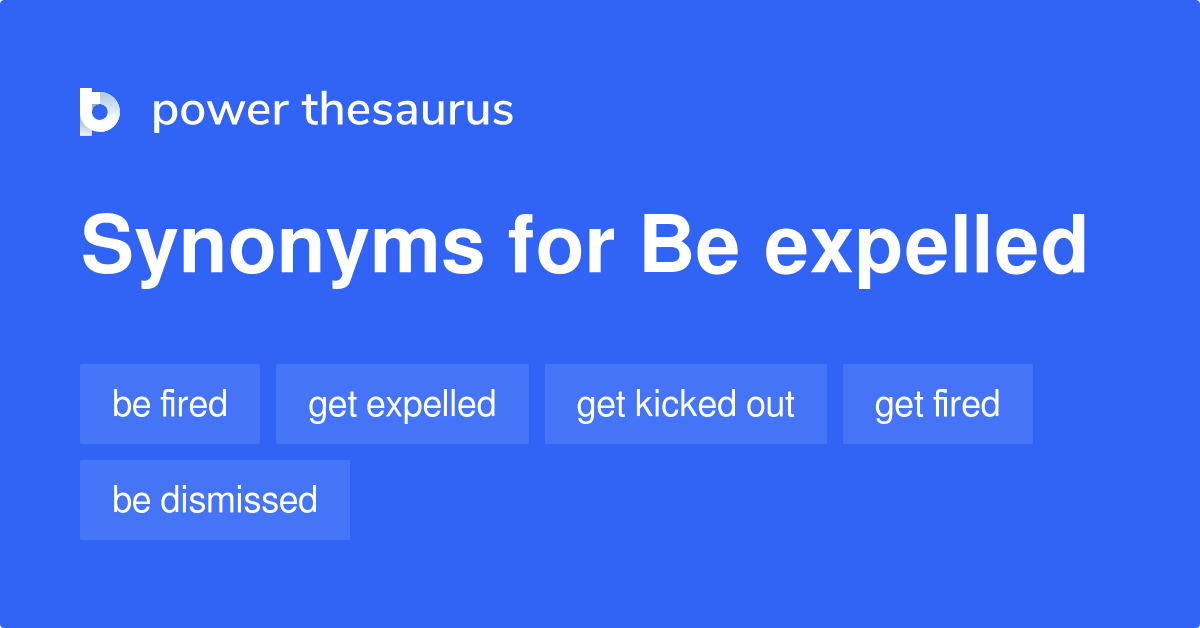 power thesaurus

Synonyms for Be expelled

be fired
get expelled
get kicked out
get fired
be dismissed